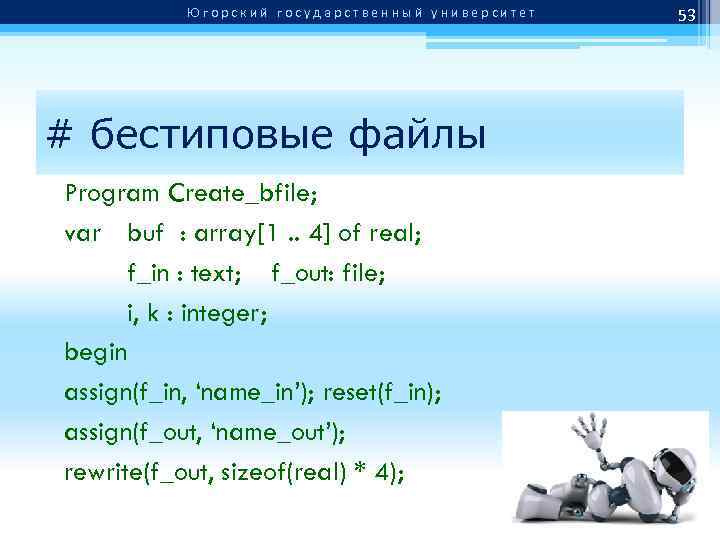 Югорский государственный университет

53

# бестиповые файлы

Program Create_bfile;

var buf : array[1 .. 4] of real;

f_in : text; f_out: file;

i, k : integer;

begin

assign(f_in, ‘name_in’); reset(f_in);

assign(f_out, ‘name_out’);

rewrite(f_out, sizeof(real) * 4);